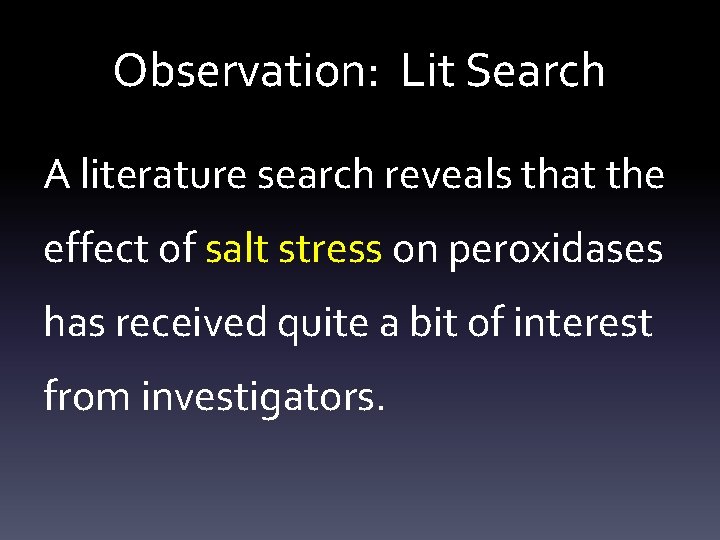 Observation: Lit Search

A literature search reveals that the effect of salt stress on peroxidases has received quite a bit of interest from investigators.